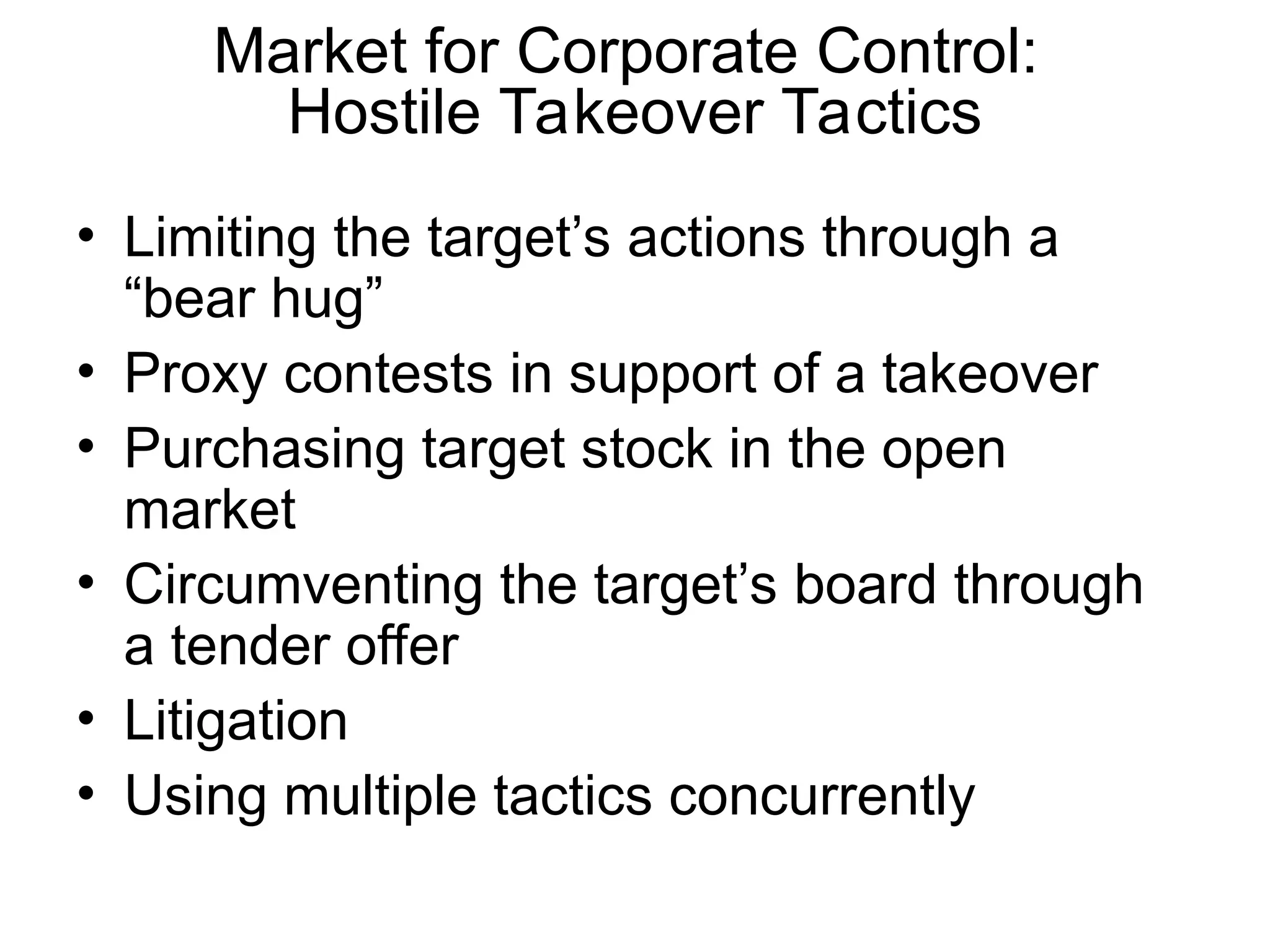 Market for Corporate Control: Hostile Takeover Tactics

• Limiting the target’s actions through a “bear hug”
• Proxy contests in support of a takeover
• Purchasing target stock in the open market
• Circumventing the target’s board through a tender offer
• Litigation
• Using multiple tactics concurrently